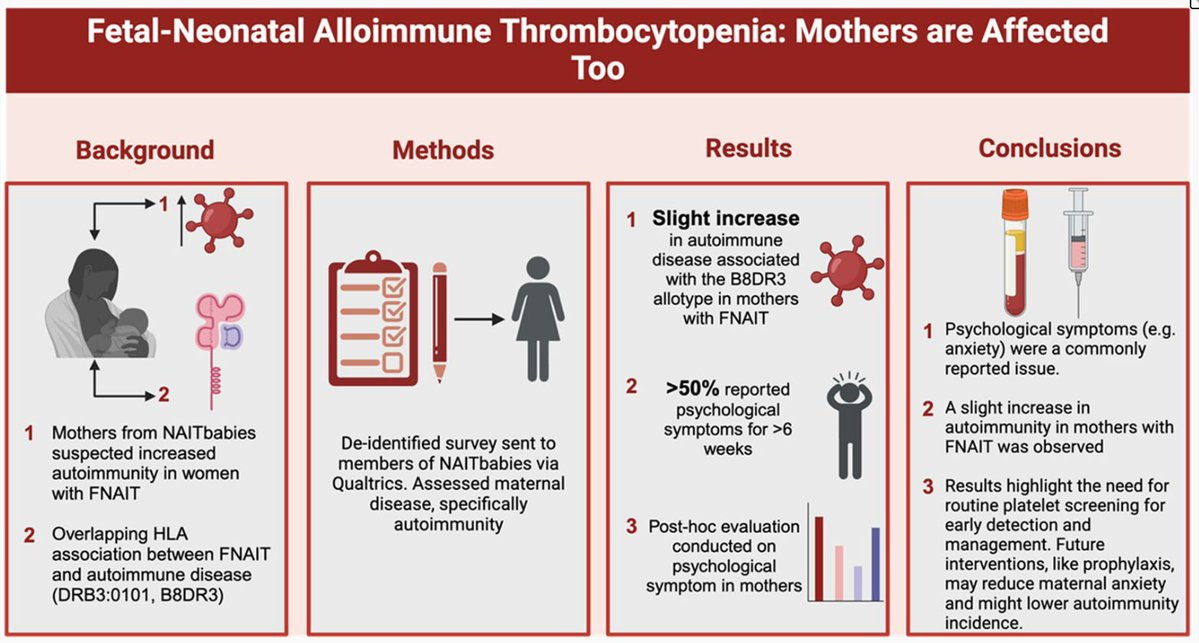 Fetal-Neonatal Alloimmune Thrombocytopenia: Mothers are Affected Too

Background

1

2

1 Mothers from NAITbabies suspected increased autoimmunity in women with FNAIT

2 Overlapping HLA association between FNAIT and autoimmune disease (DRB3:0101, B8DR3)

Methods

De-identified survey sent to members of NAITbabies via Qualtrics. Assessed maternal disease, specifically autoimmunity

Results

1 Slight increase in autoimmune disease associated with the B8DR3 allotype in mothers with FNAIT

2 >50% reported psychological symptoms for >6 weeks

3 Post-hoc evaluation conducted on psychological symptom in mothers

Conclusions

1 Psychological symptoms (e.g. anxiety) were a commonly reported issue.

2 A slight increase in autoimmunity in mothers with FNAIT was observed

3 Results highlight the need for routine platelet screening for early detection and management. Future interventions, like prophylaxis, may reduce maternal anxiety and might lower autoimmunity incidence.